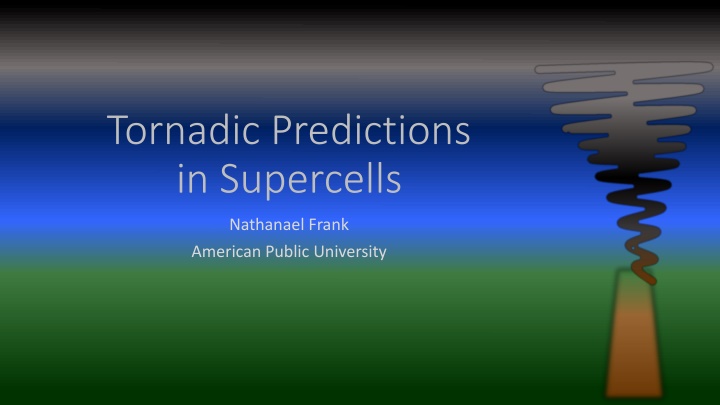 Tornadic Predictions in Supercells

Nathanael Frank
American Public University